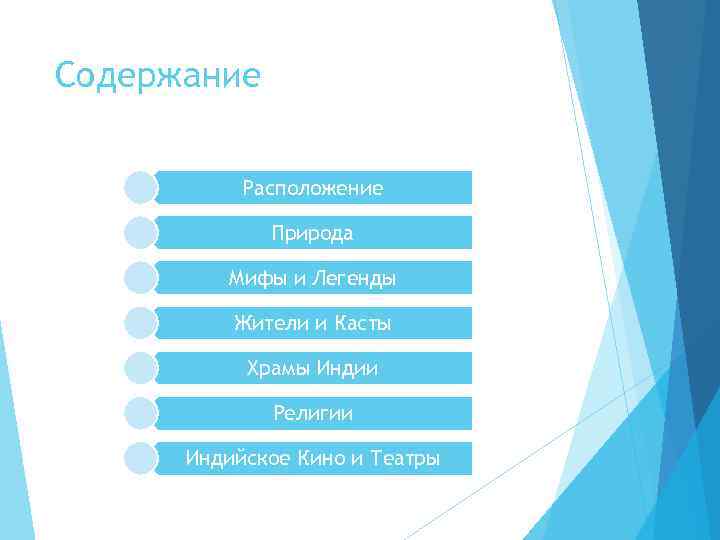 Содержание

Расположение

Природа

Мифы и Легенды

Жители и Касты

Храмы Индии

Религии

Индийское Кино и Театры